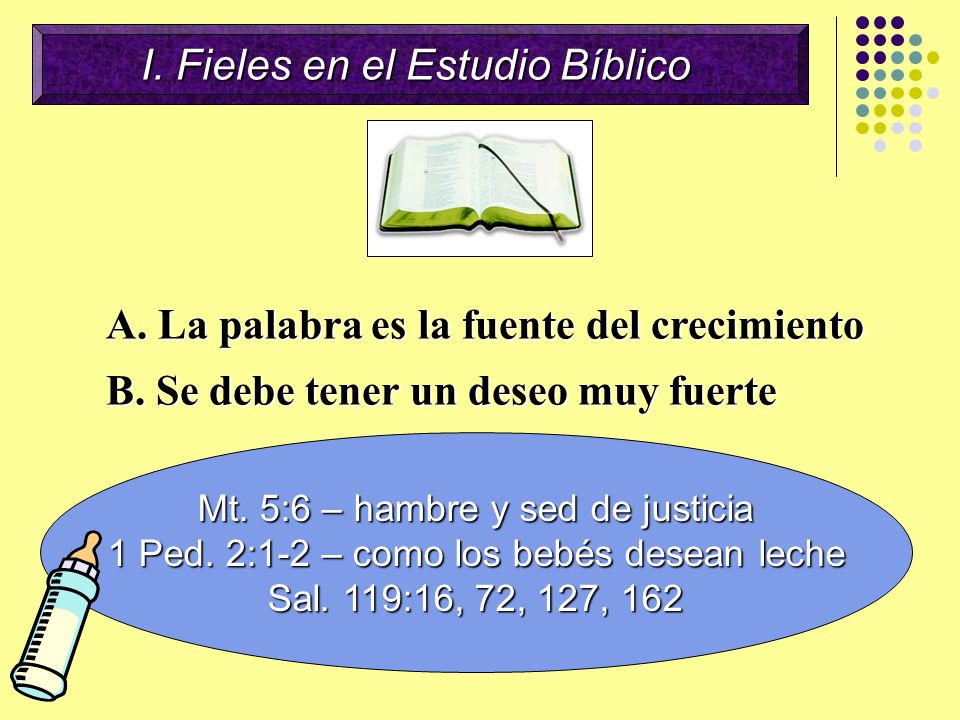 I. Fieles en el Estudio Bíblico

A. La palabra es la fuente del crecimiento

B. Se debe tener un deseo muy fuerte

Mt. 5:6 – hambre y sed de justicia
1 Ped. 2:1-2 – como los bebés desean leche
Sal. 119:16, 72, 127, 162